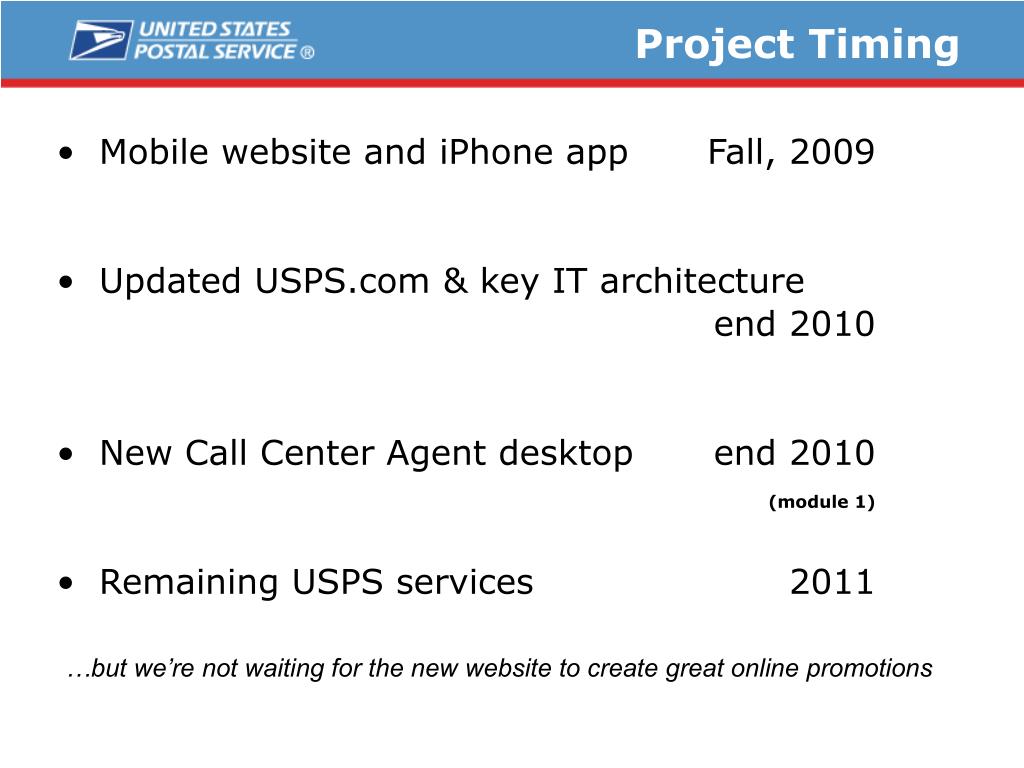 UNITED STATES POSTAL SERVICE ®

Project Timing

• Mobile website and iPhone app Fall, 2009

• Updated USPS.com & key IT architecture end 2010

• New Call Center Agent desktop end 2010 (module 1)

• Remaining USPS services 2011

…but we're not waiting for the new website to create great online promotions